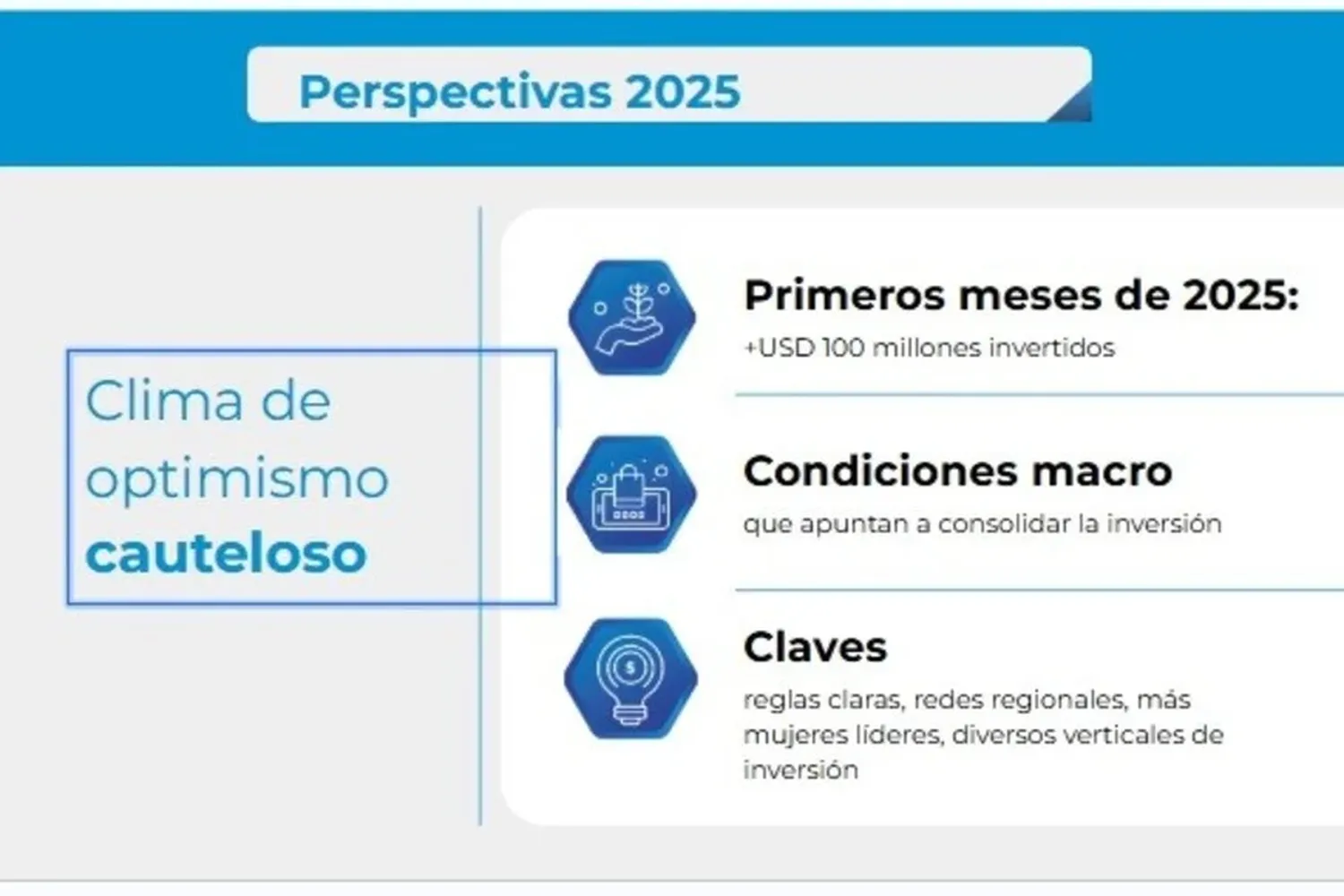 Perspectivas 2025

Clima de optimismo cauteloso

Primeros meses de 2025:
+USD 100 millones invertidos

Condiciones macro
que apuntan a consolidar la inversión

Claves
reglas claras, redes regionales, más mujeres líderes, diversos verticales de inversión